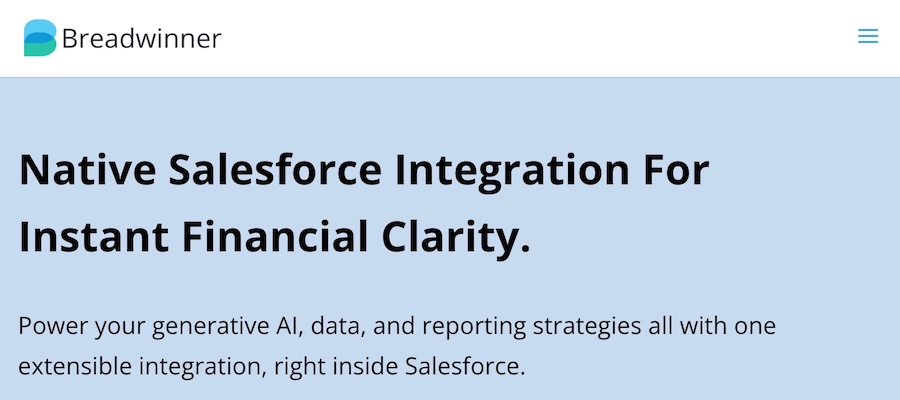 Breadwinner

Native Salesforce Integration For Instant Financial Clarity.

Power your generative AI, data, and reporting strategies all with one extensible integration, right inside Salesforce.